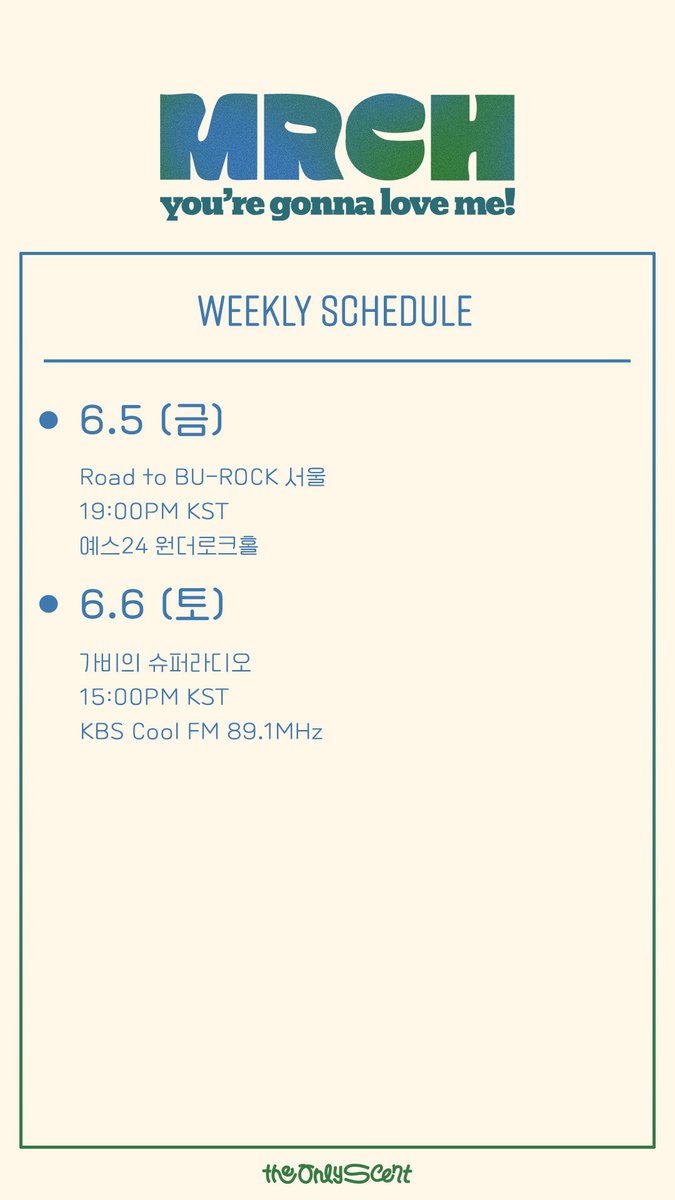 MRCH
you're gonna love me!

WEEKLY SCHEDULE

6.5 (금)

Road to BU-ROCK 서울
19:00PM KST
예스24 원더로크홀

6.6 (토)

가비의 슈퍼라디오
15:00PM KST
KBS Cool FM 89.1MHz

the Only Scent